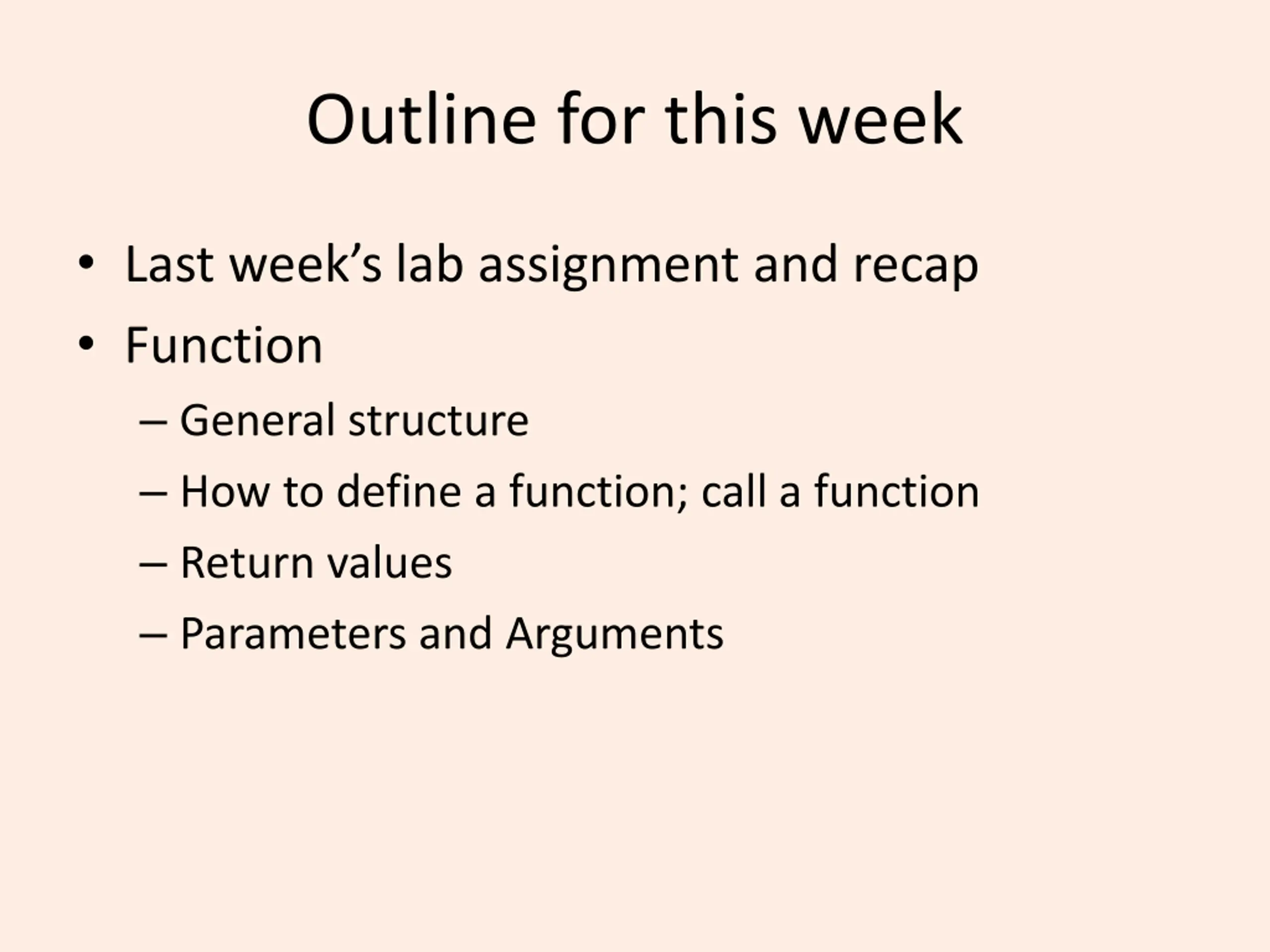 Outline for this week

• Last week’s lab assignment and recap
• Function
– General structure
– How to define a function; call a function
– Return values
– Parameters and Arguments